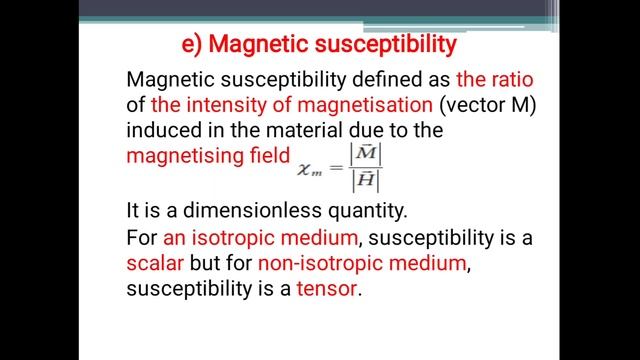 e) Magnetic susceptibility

Magnetic susceptibility defined as the ratio of the intensity of magnetisation (vector M) induced in the material due to the magnetising field $\chi_m = \frac{|\vec{M}|}{|\vec{H}|}$

It is a dimensionless quantity.

For an isotropic medium, susceptibility is a scalar but for non-isotropic medium, susceptibility is a tensor.